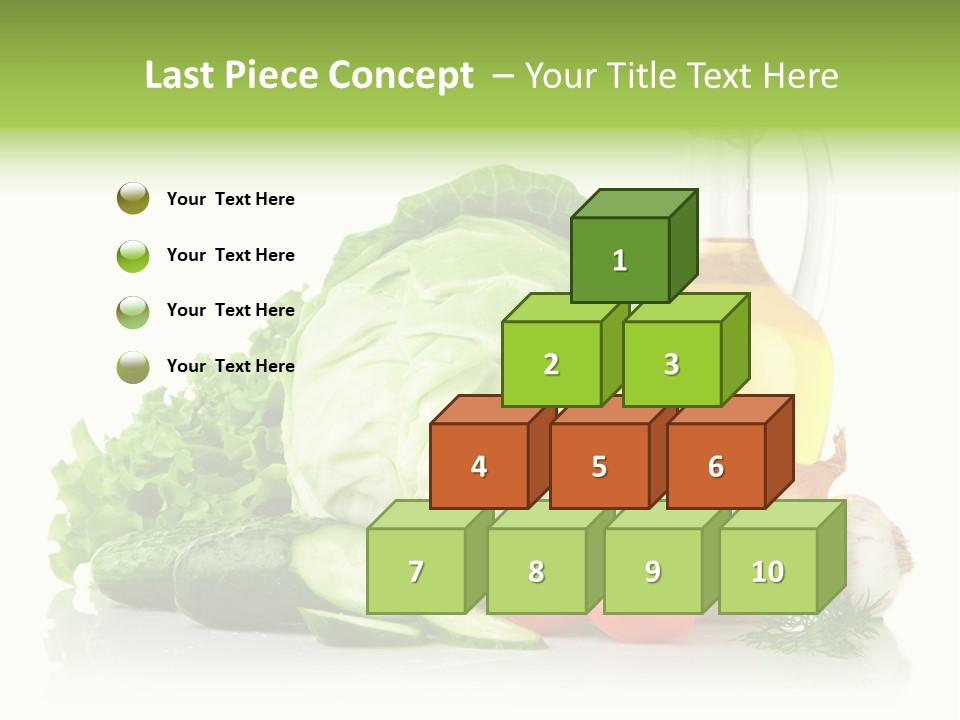 Last Piece Concept – Your Title Text Here

Your Text Here

Your Text Here

Your Text Here

Your Text Here

1

2

3

4

5

6

7

8

9

10